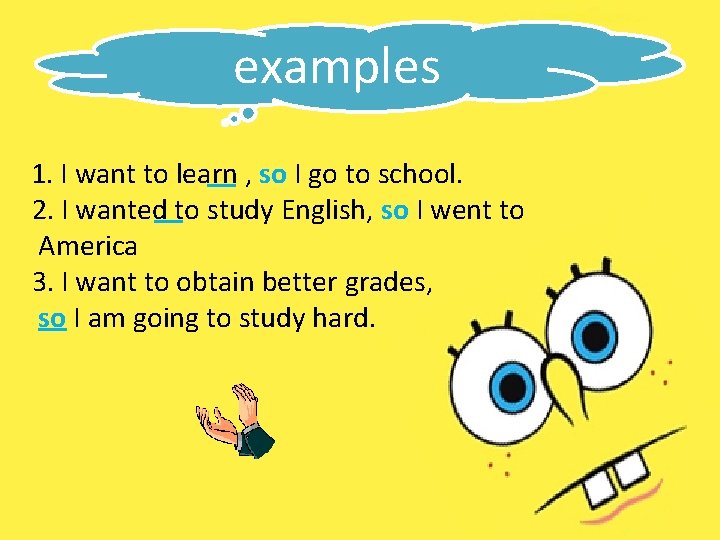 examples

1. I want to learn , so I go to school.
2. I wanted to study English, so I went to America
3. I want to obtain better grades, so I am going to study hard.